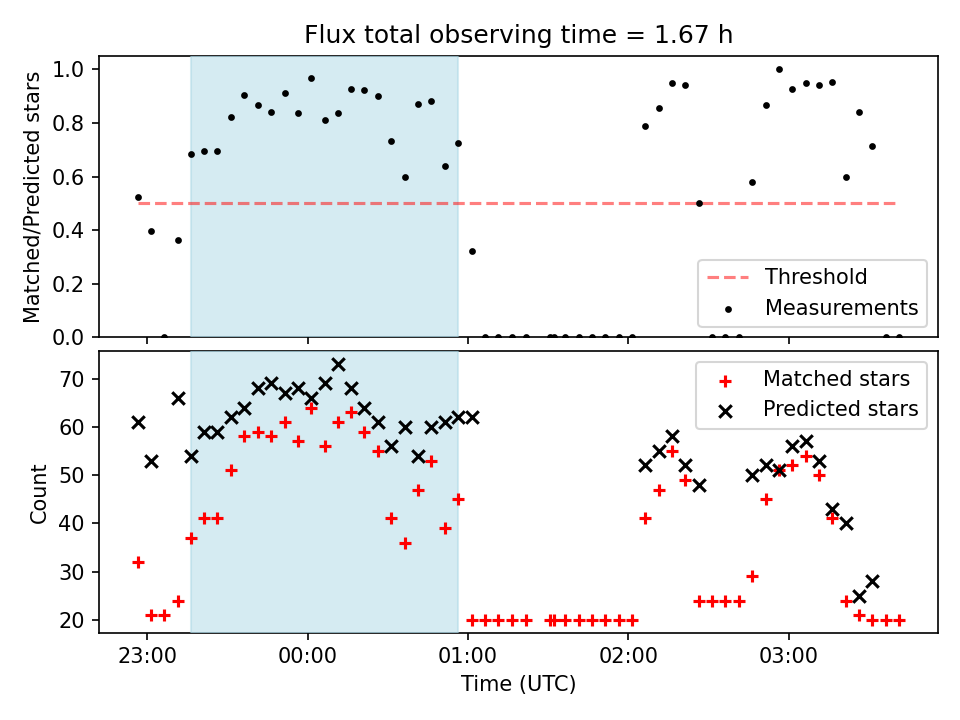 Flux total observing time = 1.67 h

Matched/Predicted stars

1.0
0.8
0.6
0.4
0.2
0.0

Threshold
Measurements

Count

70
60
50
40
30
20

Matched stars
Predicted stars

23:00
00:00
01:00
02:00
03:00

Time (UTC)